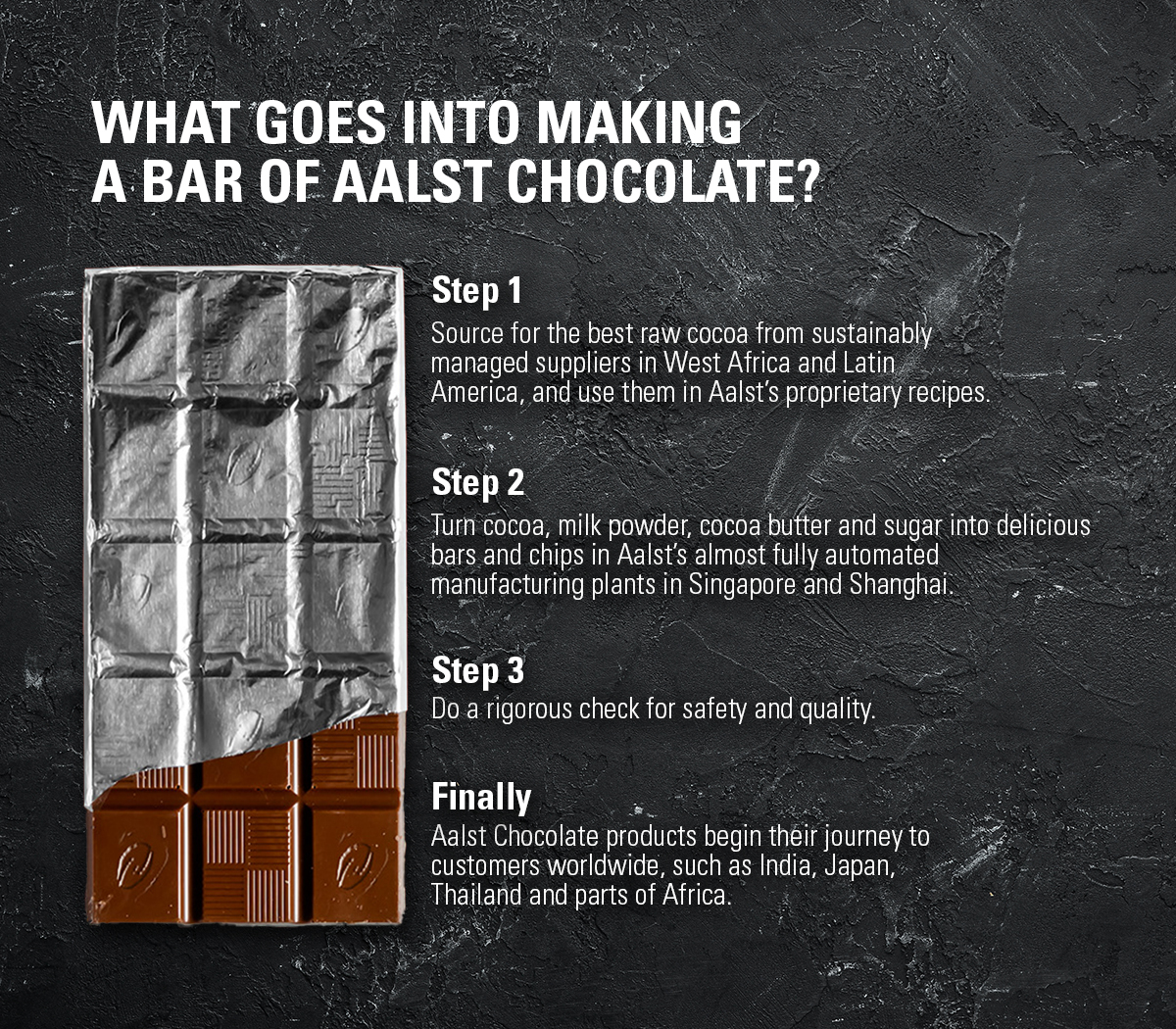 WHAT GOES INTO MAKING A BAR OF AALST CHOCOLATE?

Step 1
Source for the best raw cocoa from sustainably managed suppliers in West Africa and Latin America, and use them in Aalst's proprietary recipes.

Step 2
Turn cocoa, milk powder, cocoa butter and sugar into delicious bars and chips in Aalst's almost fully automated manufacturing plants in Singapore and Shanghai.

Step 3
Do a rigorous check for safety and quality.

Finally
Aalst Chocolate products begin their journey to customers worldwide, such as India, Japan, Thailand and parts of Africa.